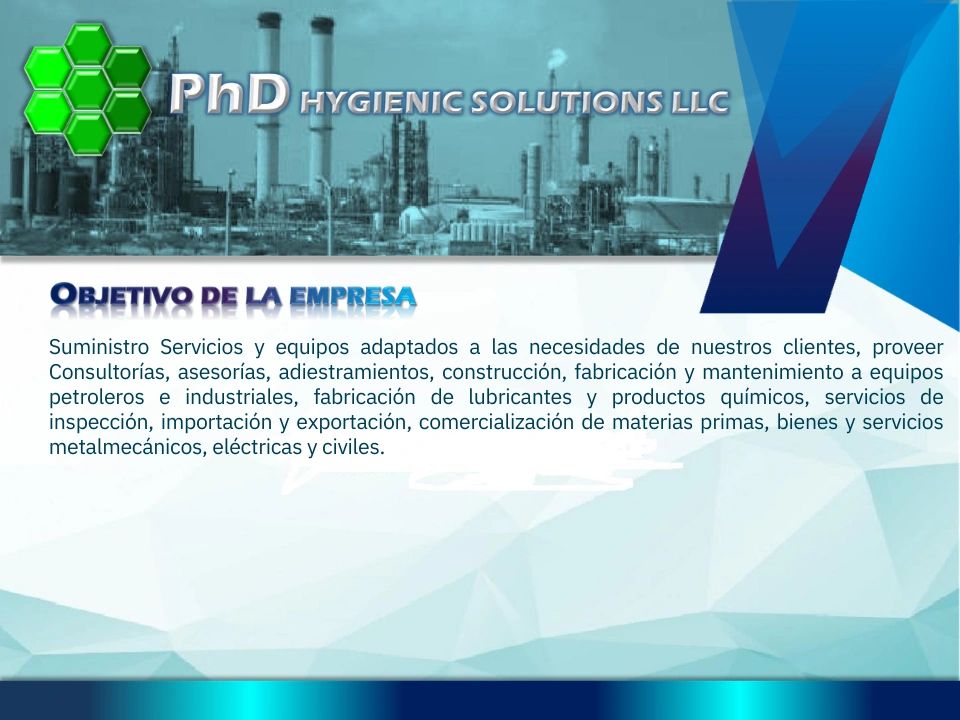 PhD HYGIENIC SOLUTIONS LLC

OBJETIVO DE LA EMPRESA

Suministro Servicios y equipos adaptados a las necesidades de nuestros clientes, proveer Consultorías, asesorías, adiestramientos, construcción, fabricación y mantenimiento a equipos petroleros e industriales, fabricación de lubricantes y productos químicos, servicios de inspección, importación y exportación, comercialización de materias primas, bienes y servicios metalmecánicos, eléctricas y civiles.